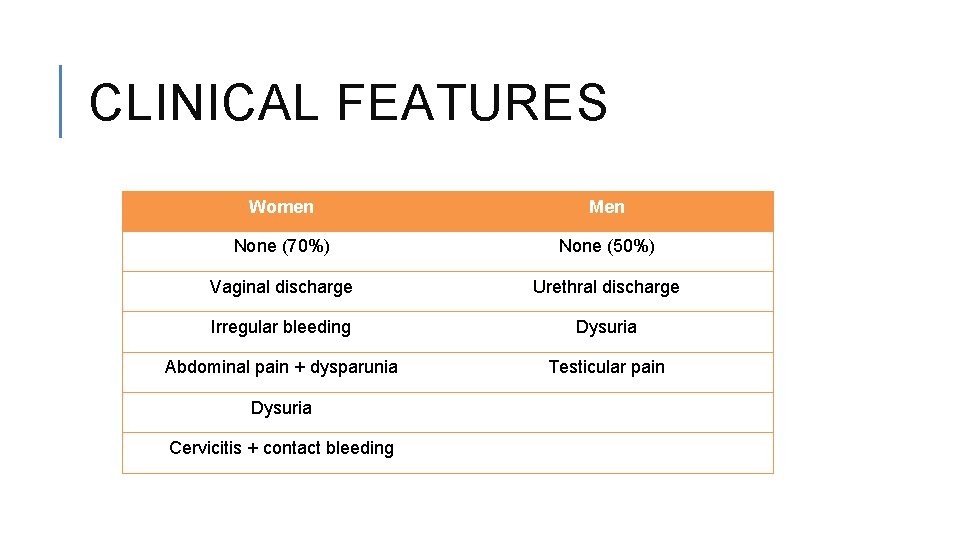 CLINICAL FEATURES

| Women | Men |
|---|---|
| None (70%) | None (50%) |
| Vaginal discharge | Urethral discharge |
| Irregular bleeding | Dysuria |
| Abdominal pain + dysparunia | Testicular pain |
| Dysuria | |
| Cervicitis + contact bleeding | |